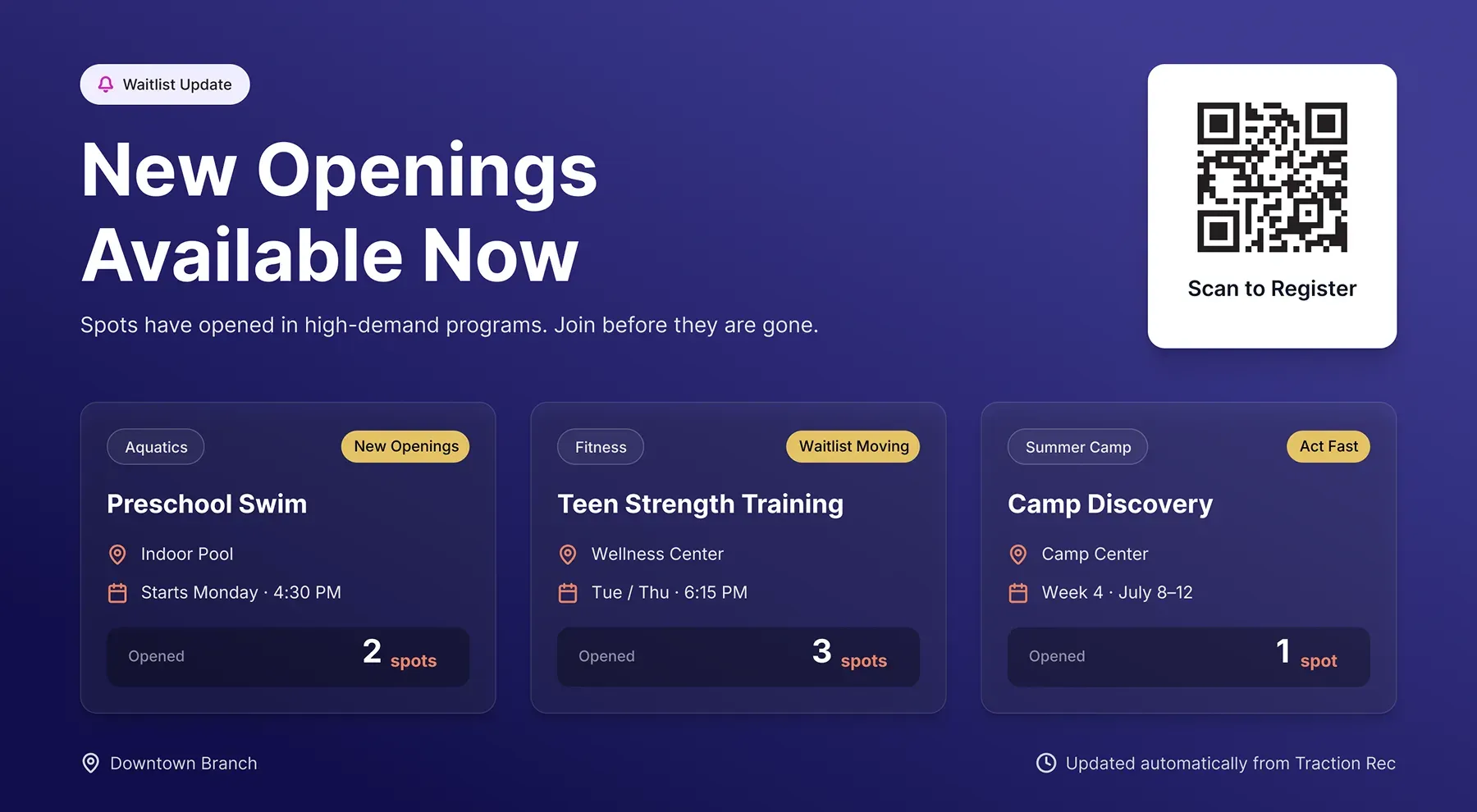 Waitlist Update

New Openings Available Now

Spots have opened in high-demand programs. Join before they are gone.

Scan to Register

Aquatics
New Openings
Preschool Swim
Indoor Pool
Starts Monday · 4:30 PM
Opened
2 spots

Fitness
Waitlist Moving
Teen Strength Training
Wellness Center
Tue / Thu · 6:15 PM
Opened
3 spots

Summer Camp
Act Fast
Camp Discovery
Camp Center
Week 4 · July 8–12
Opened
1 spot

Downtown Branch

Updated automatically from Traction Rec